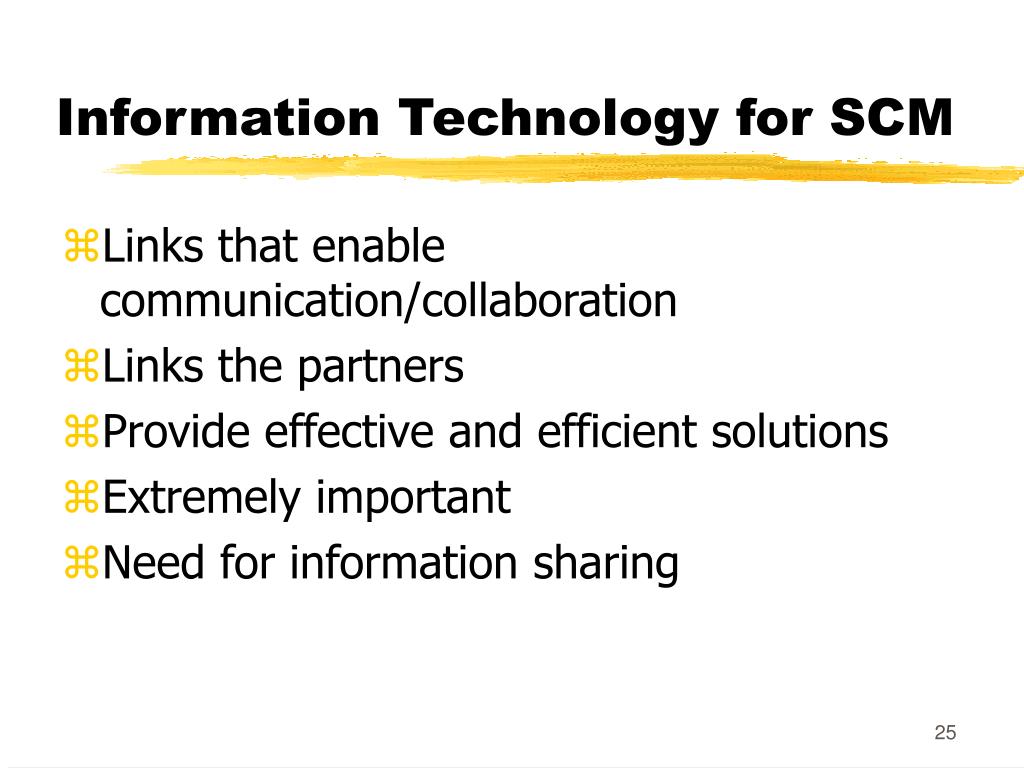 Information Technology for SCM

⌘Links that enable communication/collaboration
⌘Links the partners
⌘Provide effective and efficient solutions
⌘Extremely important
⌘Need for information sharing

25